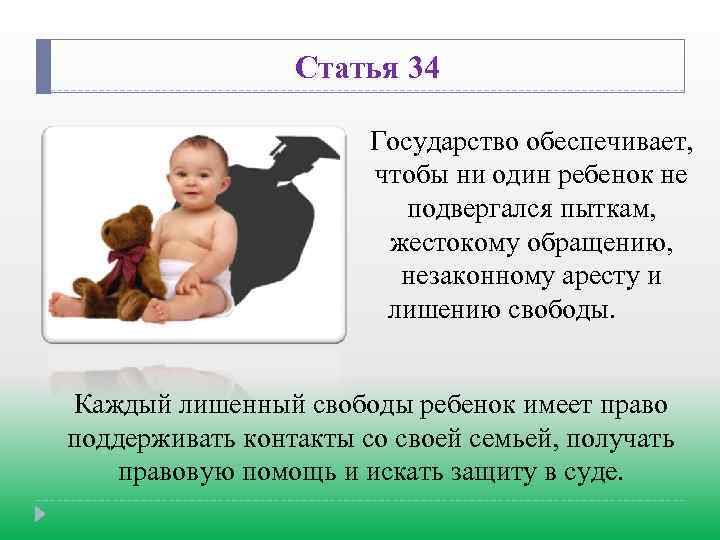 Статья 34

Государство обеспечивает, чтобы ни один ребенок не подвергался пыткам, жестокому обращению, незаконному аресту и лишению свободы.

Каждый лишенный свободы ребенок имеет право поддерживать контакты со своей семьей, получать правовую помощь и искать защиту в суде.